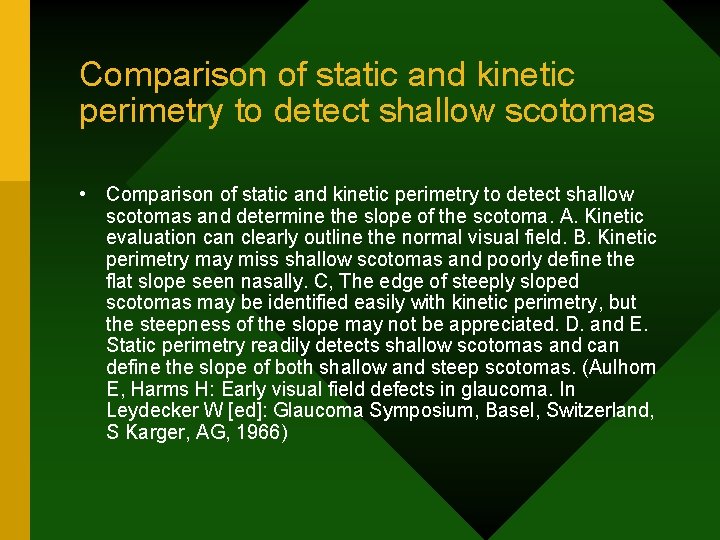 Comparison of static and kinetic perimetry to detect shallow scotomas

• Comparison of static and kinetic perimetry to detect shallow scotomas and determine the slope of the scotoma. A. Kinetic evaluation can clearly outline the normal visual field. B. Kinetic perimetry may miss shallow scotomas and poorly define the flat slope seen nasally. C, The edge of steeply sloped scotomas may be identified easily with kinetic perimetry, but the steepness of the slope may not be appreciated. D. and E. Static perimetry readily detects shallow scotomas and can define the slope of both shallow and steep scotomas. (Aulhorn E, Harms H: Early visual field defects in glaucoma. In Leydecker W [ed]: Glaucoma Symposium, Basel, Switzerland, S Karger, AG, 1966)